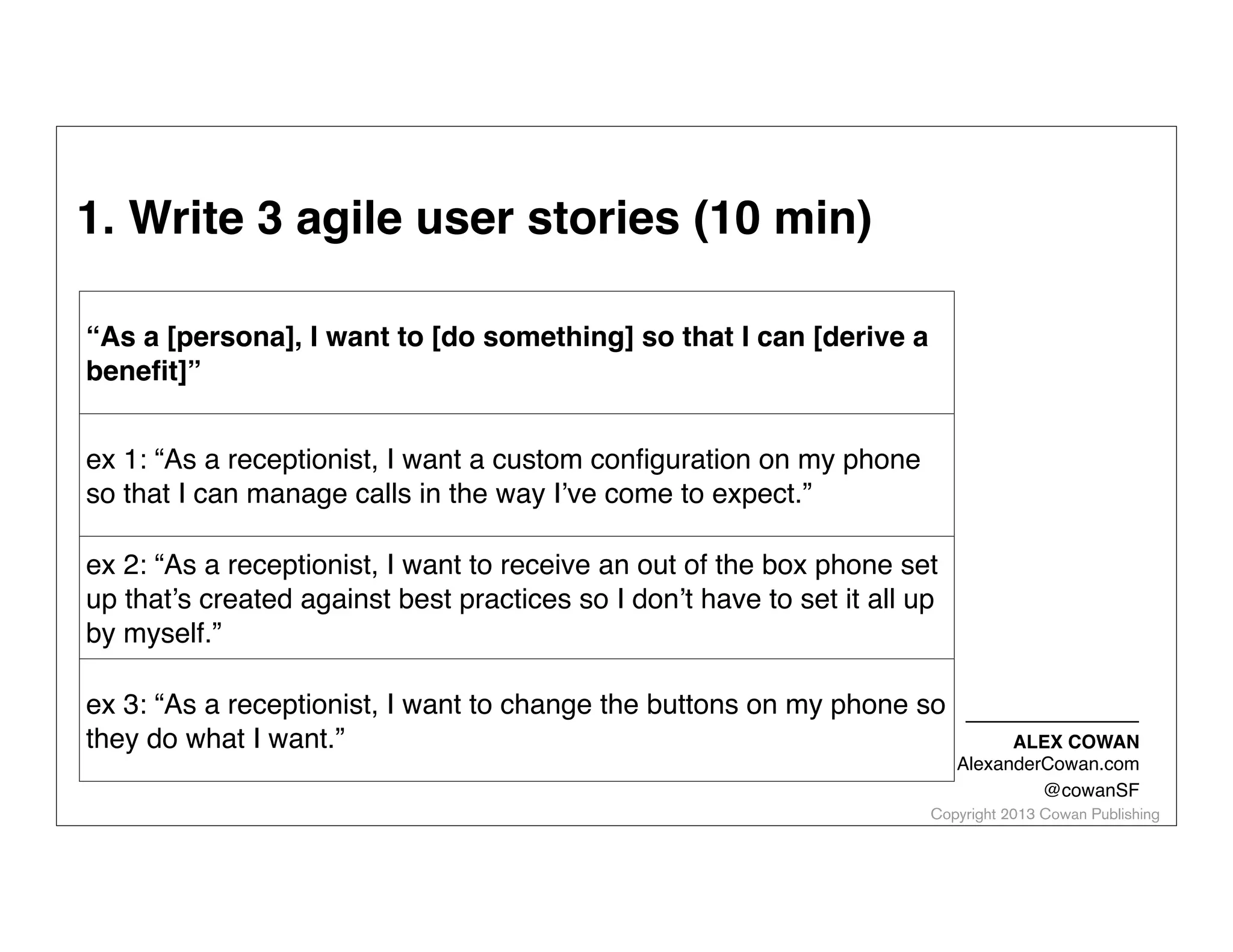 1. Write 3 agile user stories (10 min)

| “As a [persona], I want to [do something] so that I can [derive a benefit]” |
|---|
| ex 1: “As a receptionist, I want a custom configuration on my phone so that I can manage calls in the way I’ve come to expect.” |
| ex 2: “As a receptionist, I want to receive an out of the box phone set up that’s created against best practices so I don’t have to set it all up by myself.” |
| ex 3: “As a receptionist, I want to change the buttons on my phone so they do what I want.” |

ALEX COWAN
AlexanderCowan.com
@cowanSF
Copyright 2013 Cowan Publishing